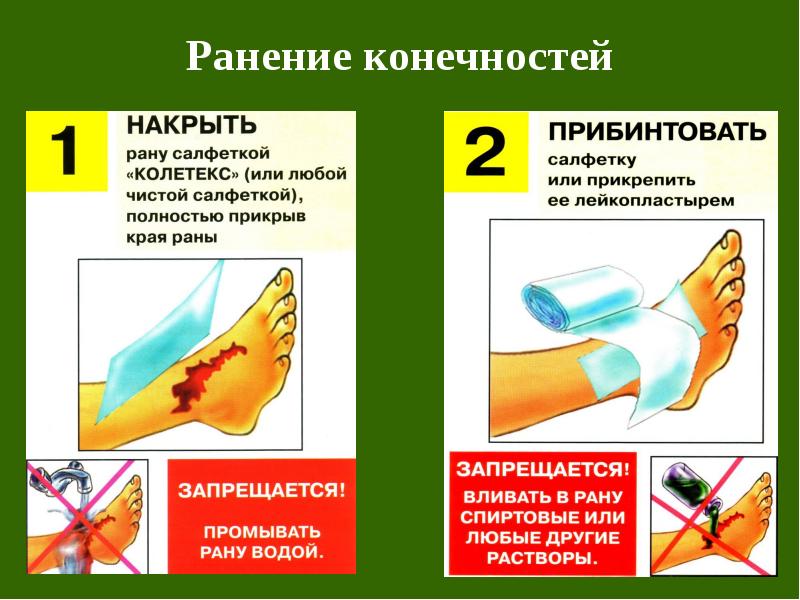 Ранение конечностей

1

НАКРЫТЬ

рану салфеткой «КОЛЕТЕКС» (или любой чистой салфеткой), полностью прикрыв края раны

ЗАПРЕЩАЕТСЯ!

ПРОМЫВАТЬ РАНУ ВОДОЙ.

2

ПРИБИНТОВАТЬ

салфетку или прикрепить ее лейкопластырем

ЗАПРЕЩАЕТСЯ!

ВЛИВАТЬ В РАНУ СПИРТОВЫЕ ИЛИ ЛЮБЫЕ ДРУГИЕ РАСТВОРЫ.